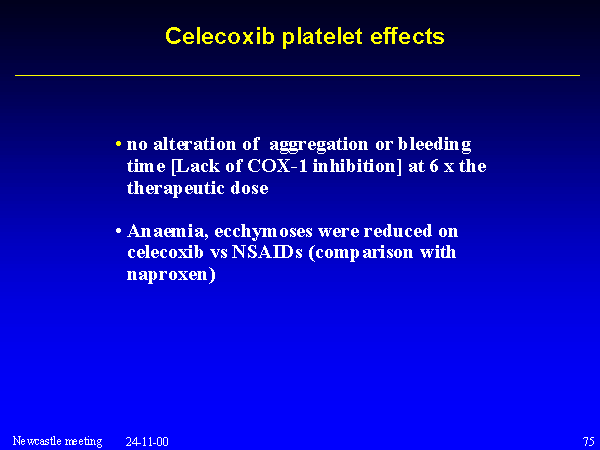 Celecoxib platelet effects

• no alteration of aggregation or bleeding time [Lack of COX-1 inhibition] at 6 x the therapeutic dose

• Anaemia, ecchymoses were reduced on celecoxib vs NSAIDs (comparison with naproxen)

Newcastle meeting 24-11-00 75